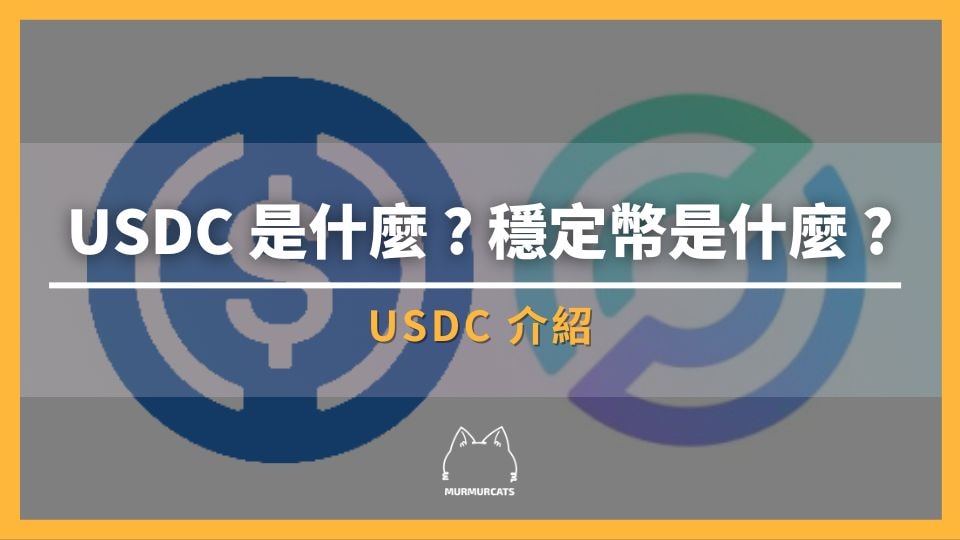 USDC 是什麼？穩定幣是什麼？

USDC 介紹

MURMURCATS